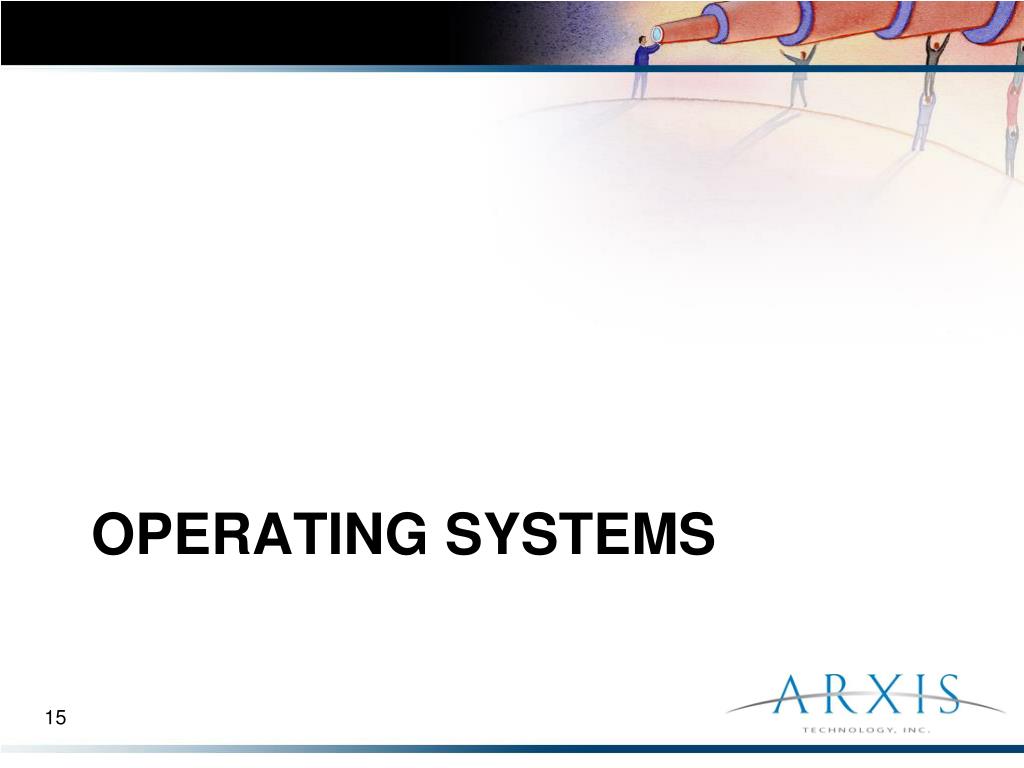 OPERATING SYSTEMS

15

ARXIS
TECHNOLOGY, INC.